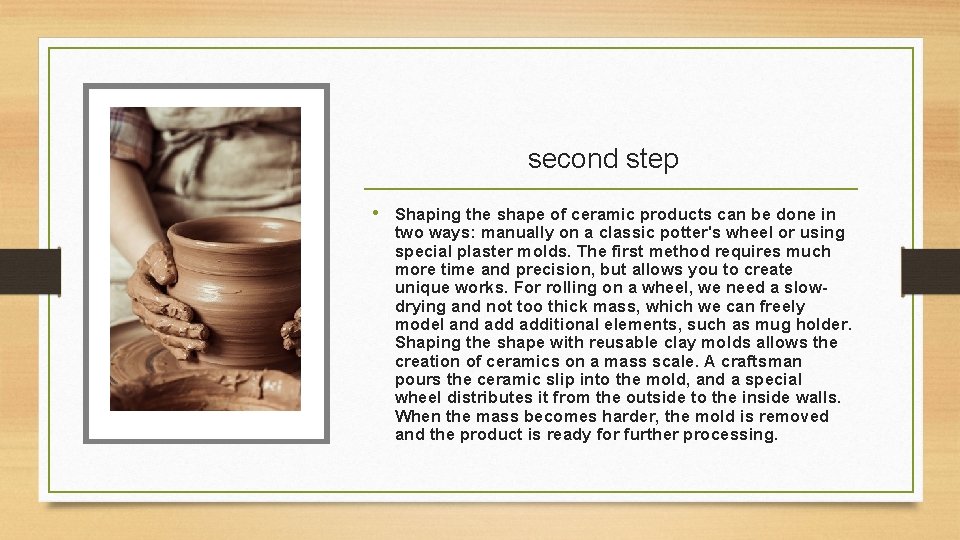 second step

• Shaping the shape of ceramic products can be done in two ways: manually on a classic potter's wheel or using special plaster molds. The first method requires much more time and precision, but allows you to create unique works. For rolling on a wheel, we need a slow-drying and not too thick mass, which we can freely model and add additional elements, such as mug holder. Shaping the shape with reusable clay molds allows the creation of ceramics on a mass scale. A craftsman pours the ceramic slip into the mold, and a special wheel distributes it from the outside to the inside walls. When the mass becomes harder, the mold is removed and the product is ready for further processing.